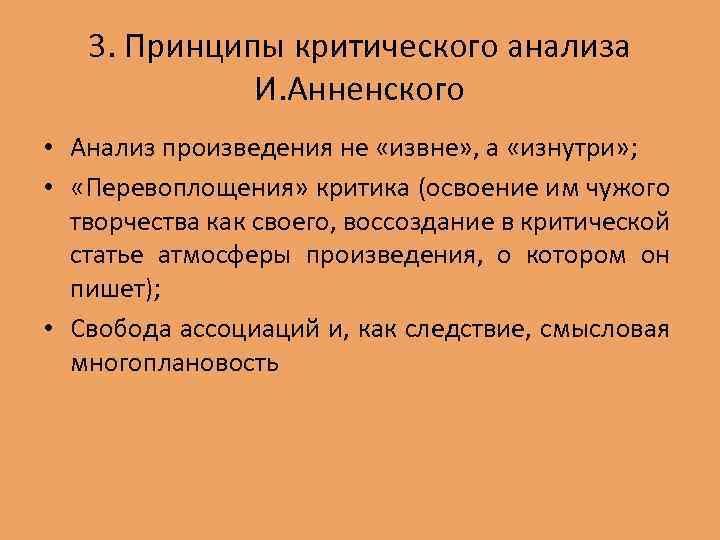 3. Принципы критического анализа И.Анненского

• Анализ произведения не «извне», а «изнутри»;
• «Перевоплощения» критика (освоение им чужого творчества как своего, воссоздание в критической статье атмосферы произведения, о котором он пишет);
• Свобода ассоциаций и, как следствие, смысловая многоплановость